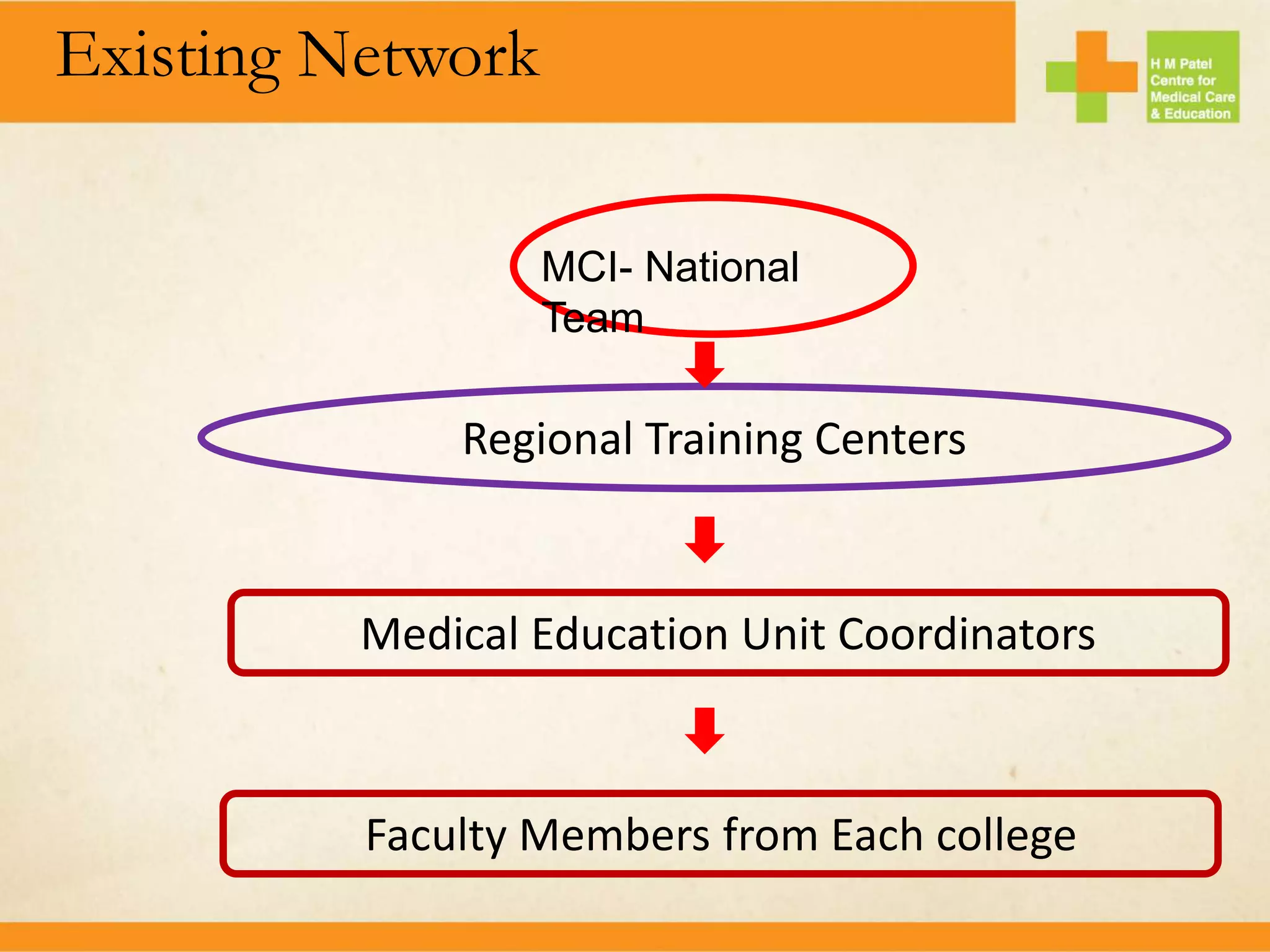 Existing Network

H M Patel
Centre for
Medical Care
& Education

MCI- National Team

Regional Training Centers

Medical Education Unit Coordinators

Faculty Members from Each college